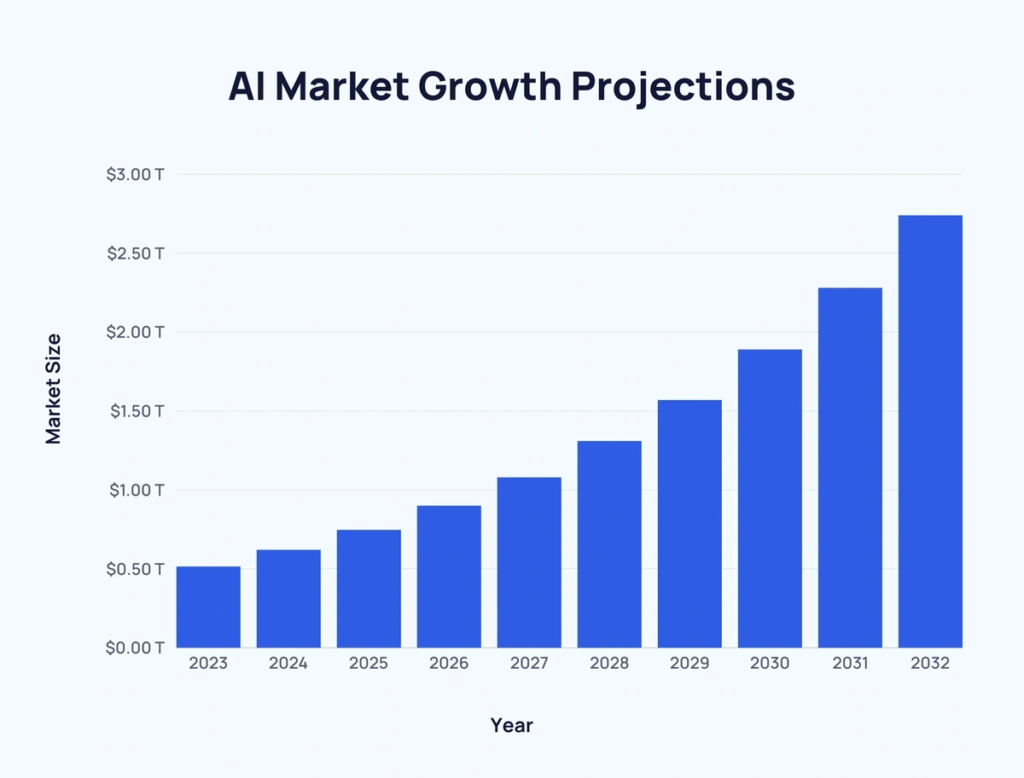 AI Market Growth Projections

Market Size

$3.00 T
$2.50 T
$2.00 T
$1.50 T
$1.00 T
$0.50 T
$0.00 T

2023 2024 2025 2026 2027 2028 2029 2030 2031 2032

Year